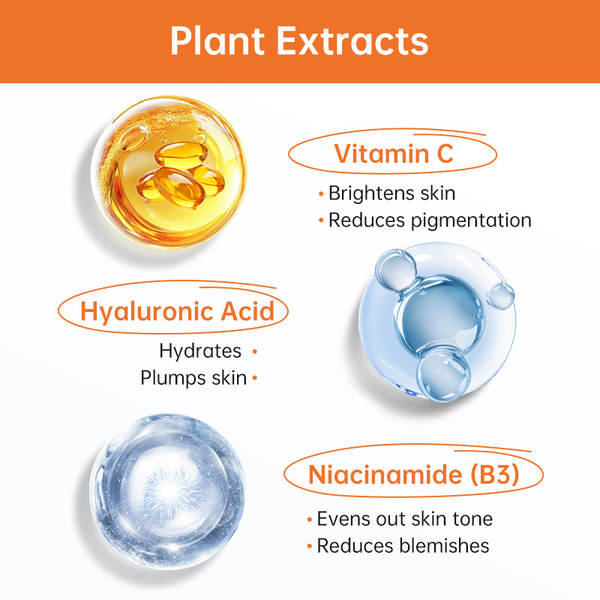 Plant Extracts

Vitamin C

• Brightens skin
• Reduces pigmentation

Hyaluronic Acid

Hydrates •
Plumps skin •

Niacinamide (B3)

• Evens out skin tone
• Reduces blemishes